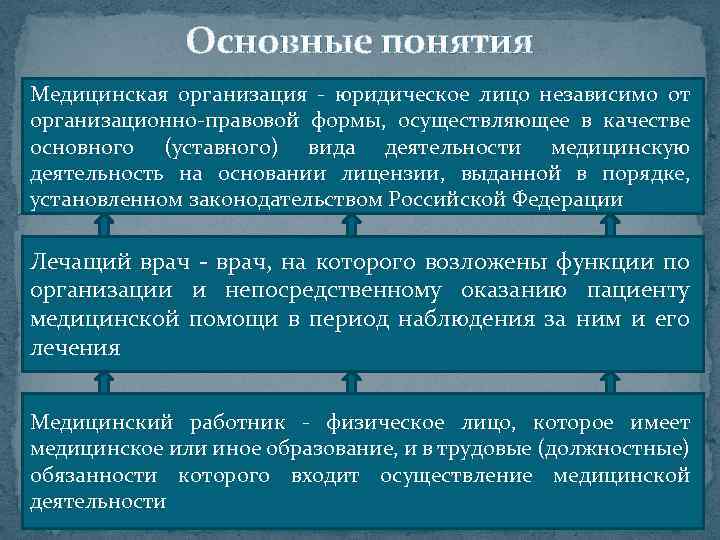 Основные понятия

Медицинская организация - юридическое лицо независимо от организационно-правовой формы, осуществляющее в качестве основного (уставного) вида деятельности медицинскую деятельность на основании лицензии, выданной в порядке, установленном законодательством Российской Федерации

Лечащий врач - врач, на которого возложены функции по организации и непосредственному оказанию пациенту медицинской помощи в период наблюдения за ним и его лечения

Медицинский работник - физическое лицо, которое имеет медицинское или иное образование, и в трудовые (должностные) обязанности которого входит осуществление медицинской деятельности